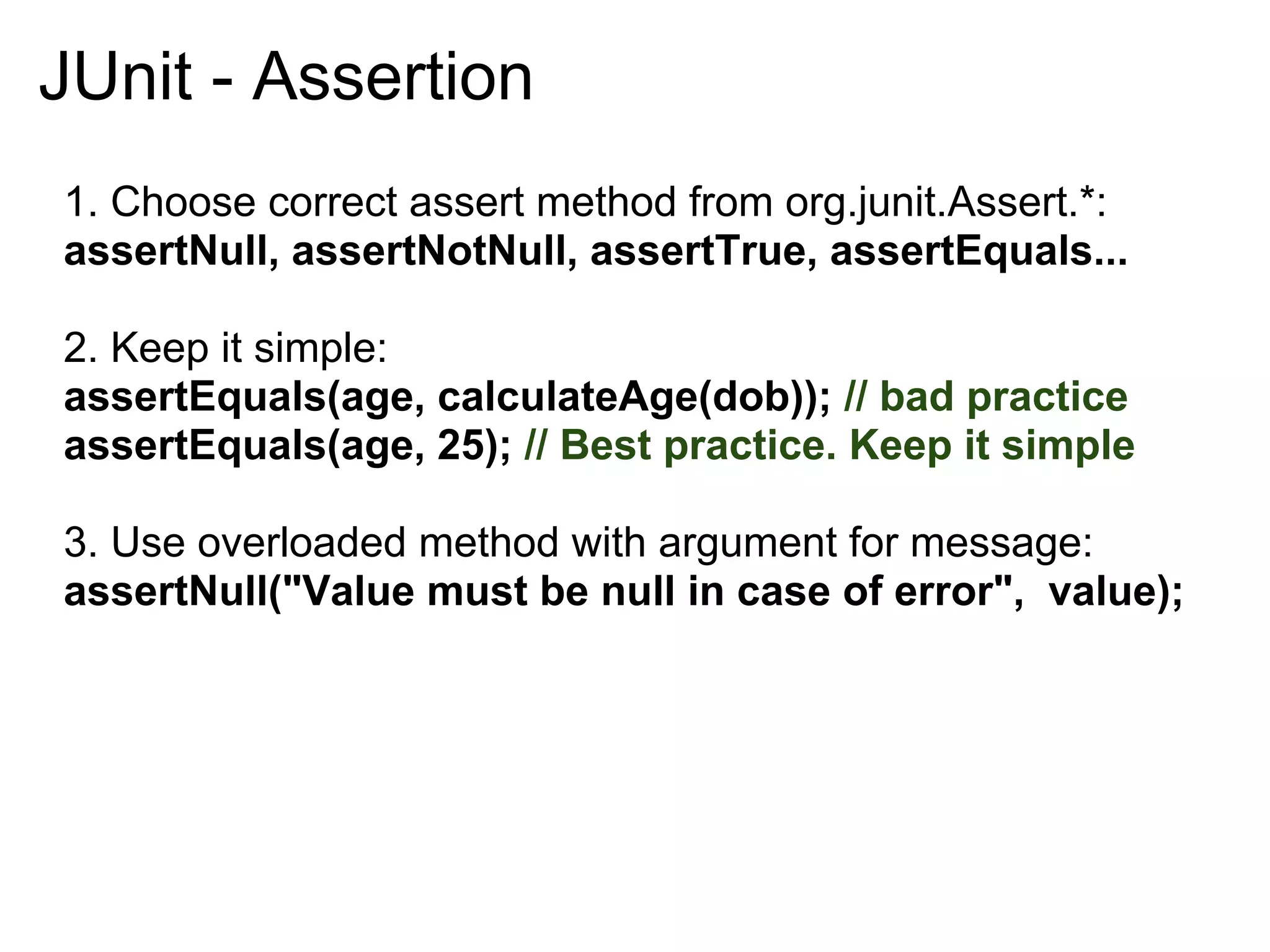 JUnit - Assertion

1. Choose correct assert method from org.junit.Assert.*:
assertNull, assertNotNull, assertTrue, assertEquals...

2. Keep it simple:
assertEquals(age, calculateAge(dob)); // bad practice
assertEquals(age, 25); // Best practice. Keep it simple

3. Use overloaded method with argument for message:
assertNull("Value must be null in case of error", value);